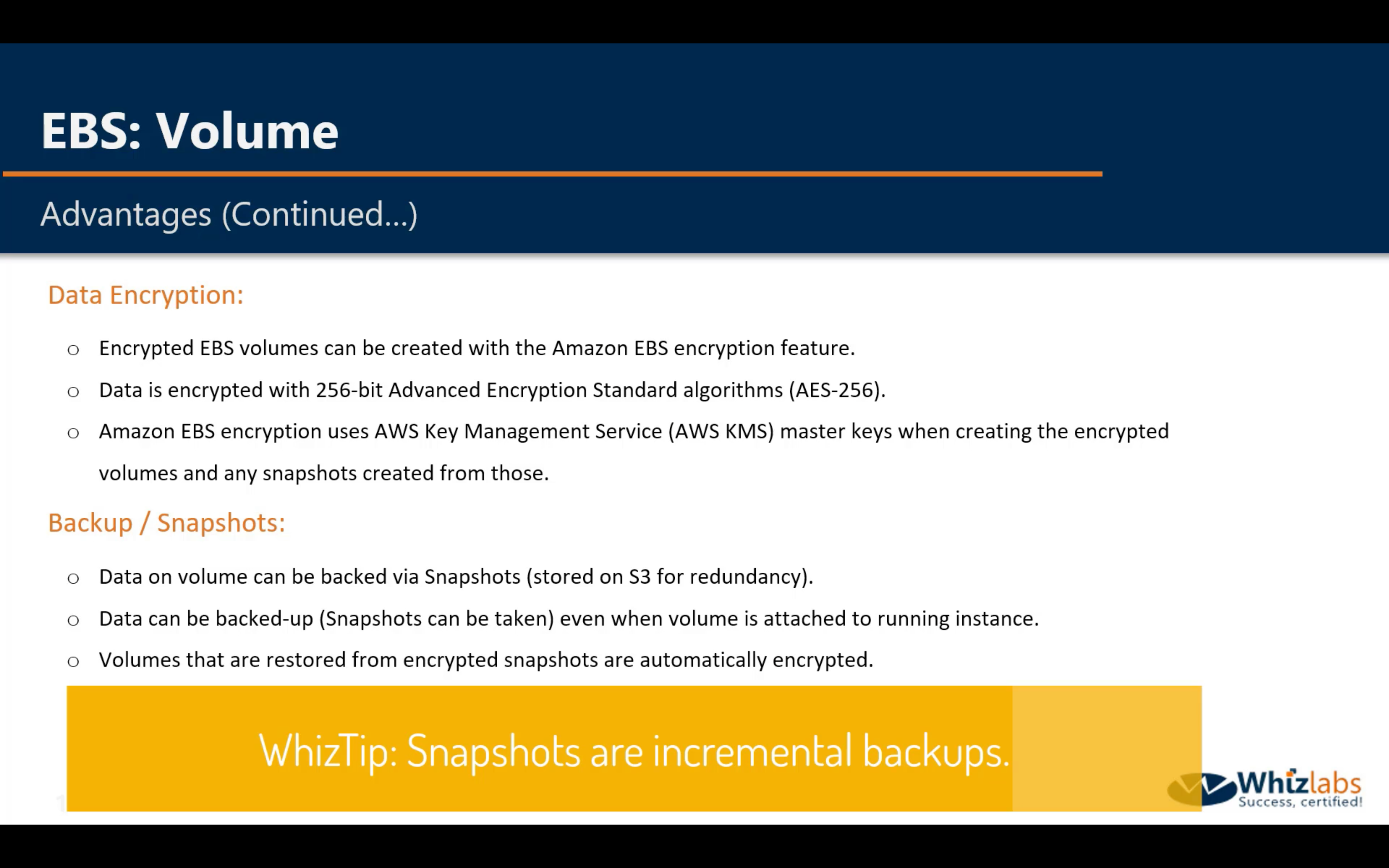 EBS: Volume

Advantages (Continued...)

Data Encryption:

○ Encrypted EBS volumes can be created with the Amazon EBS encryption feature.

○ Data is encrypted with 256-bit Advanced Encryption Standard algorithms (AES-256).

○ Amazon EBS encryption uses AWS Key Management Service (AWS KMS) master keys when creating the encrypted volumes and any snapshots created from those.

Backup / Snapshots:

○ Data on volume can be backed via Snapshots (stored on S3 for redundancy).

○ Data can be backed-up (Snapshots can be taken) even when volume is attached to running instance.

○ Volumes that are restored from encrypted snapshots are automatically encrypted.

WhizTip: Snapshots are incremental backups.

Whizlabs
Success, certified!